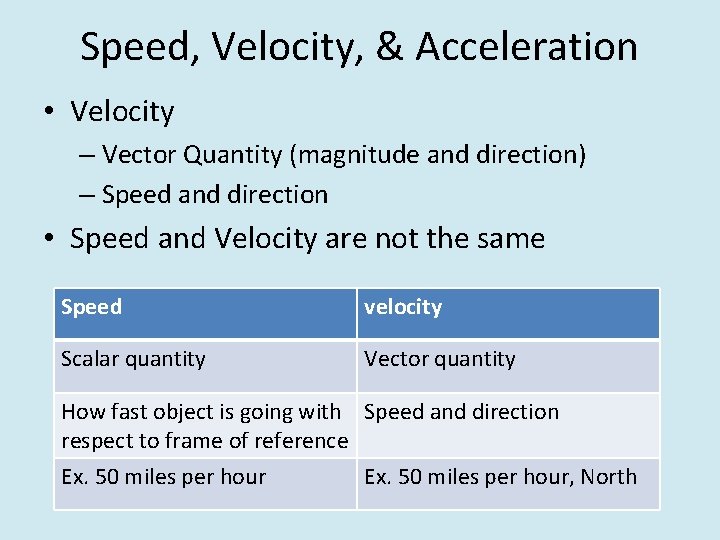 Speed, Velocity, & Acceleration

• Velocity
– Vector Quantity (magnitude and direction)
– Speed and direction
• Speed and Velocity are not the same

| Speed | velocity |
|---|---|
| Scalar quantity | Vector quantity |
| How fast object is going with respect to frame of reference | Speed and direction |
| Ex. 50 miles per hour | Ex. 50 miles per hour, North |